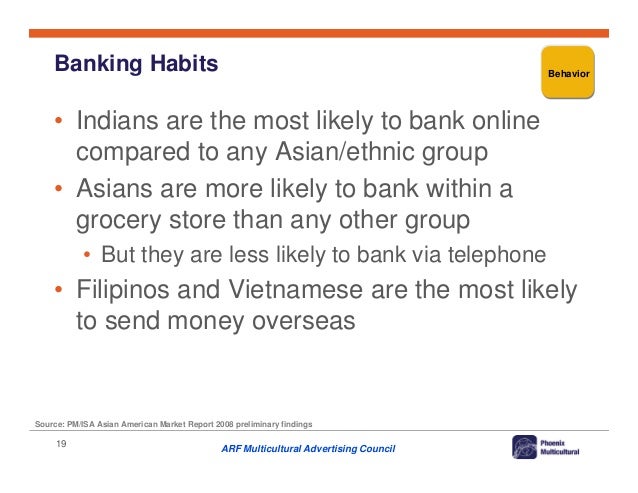 Banking Habits

Behavior

• Indians are the most likely to bank online compared to any Asian/ethnic group
• Asians are more likely to bank within a grocery store than any other group
  • But they are less likely to bank via telephone
• Filipinos and Vietnamese are the most likely to send money overseas

Source: PM/ISA Asian American Market Report 2008 preliminary findings

19

ARF Multicultural Advertising Council

Phoenix Multicultural